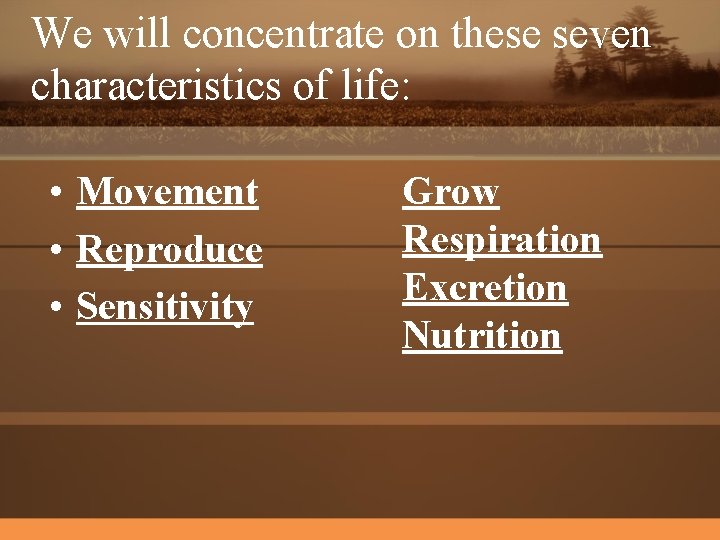 We will concentrate on these seven characteristics of life:

• Movement
• Reproduce
• Sensitivity

Grow
Respiration
Excretion
Nutrition